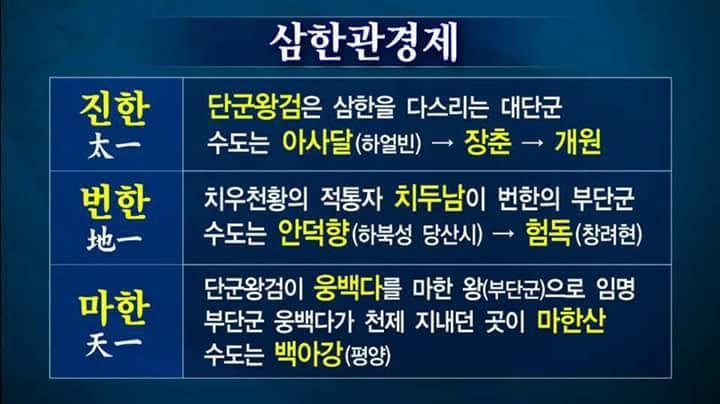 삼한관경제

| 진한 太一 | 단군왕검은 삼한을 다스리는 대단군 수도는 아사달(하얼빈) → 장춘 → 개원 |
|---|---|
| 번한 地一 | 치우천황의 적통자 치두남이 번한의 부단군 수도는 안덕향(하북성 당산시) → 험독(창려현) |
| 마한 天一 | 단군왕검이 웅백다를 마한 왕(부단군)으로 임명 부단군 웅백다가 천제 지내던 곳이 마한산 수도는 백아강(평양) |